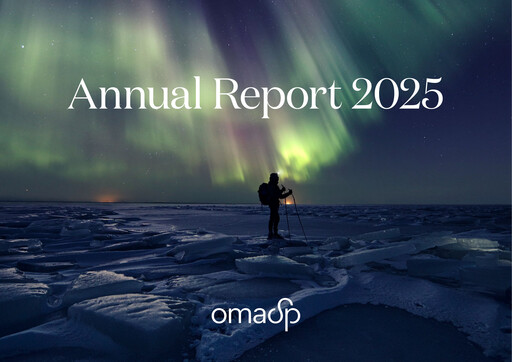 Annual Report 2025

omasp